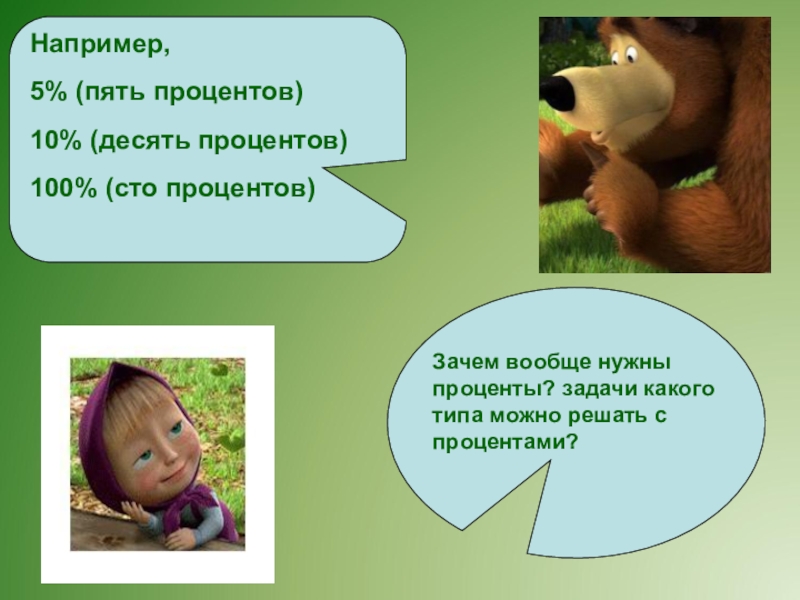 Например,

5% (пять процентов)

10% (десять процентов)

100% (сто процентов)

Зачем вообще нужны проценты? задачи какого типа можно решать с процентами?